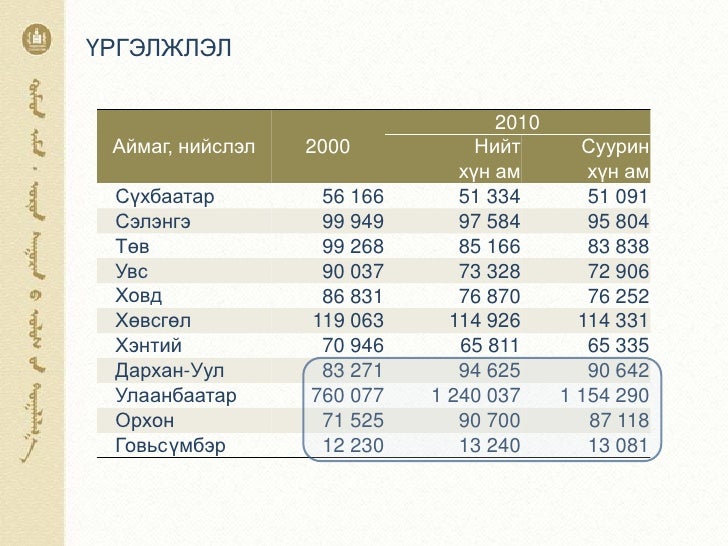 ҮРГЭЛЖЛЭЛ

| Аймаг, нийслэл | 2000 | 2010 Нийт хүн ам | 2010 Суурин хүн ам |
|---|---|---|---|
| Сүхбаатар | 56 166 | 51 334 | 51 091 |
| Сэлэнгэ | 99 949 | 97 584 | 95 804 |
| Төв | 99 268 | 85 166 | 83 838 |
| Увс | 90 037 | 73 328 | 72 906 |
| Ховд | 86 831 | 76 870 | 76 252 |
| Хөвсгөл | 119 063 | 114 926 | 114 331 |
| Хэнтий | 70 946 | 65 811 | 65 335 |
| Дархан-Уул | 83 271 | 94 625 | 90 642 |
| Улаанбаатар | 760 077 | 1 240 037 | 1 154 290 |
| Орхон | 71 525 | 90 700 | 87 118 |
| Говьсүмбэр | 12 230 | 13 240 | 13 081 |